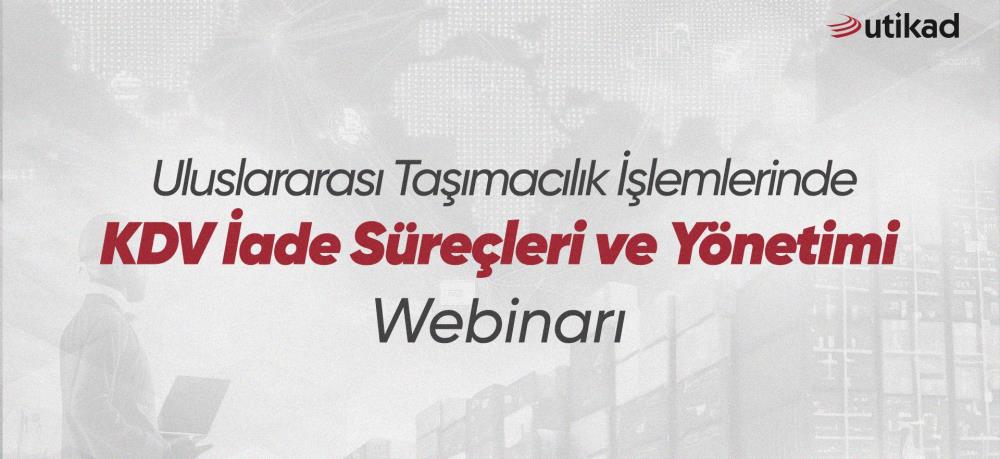 utikad

Uluslararası Taşımacılık İşlemlerinde
KDV İade Süreçleri ve Yönetimi
Webinarı